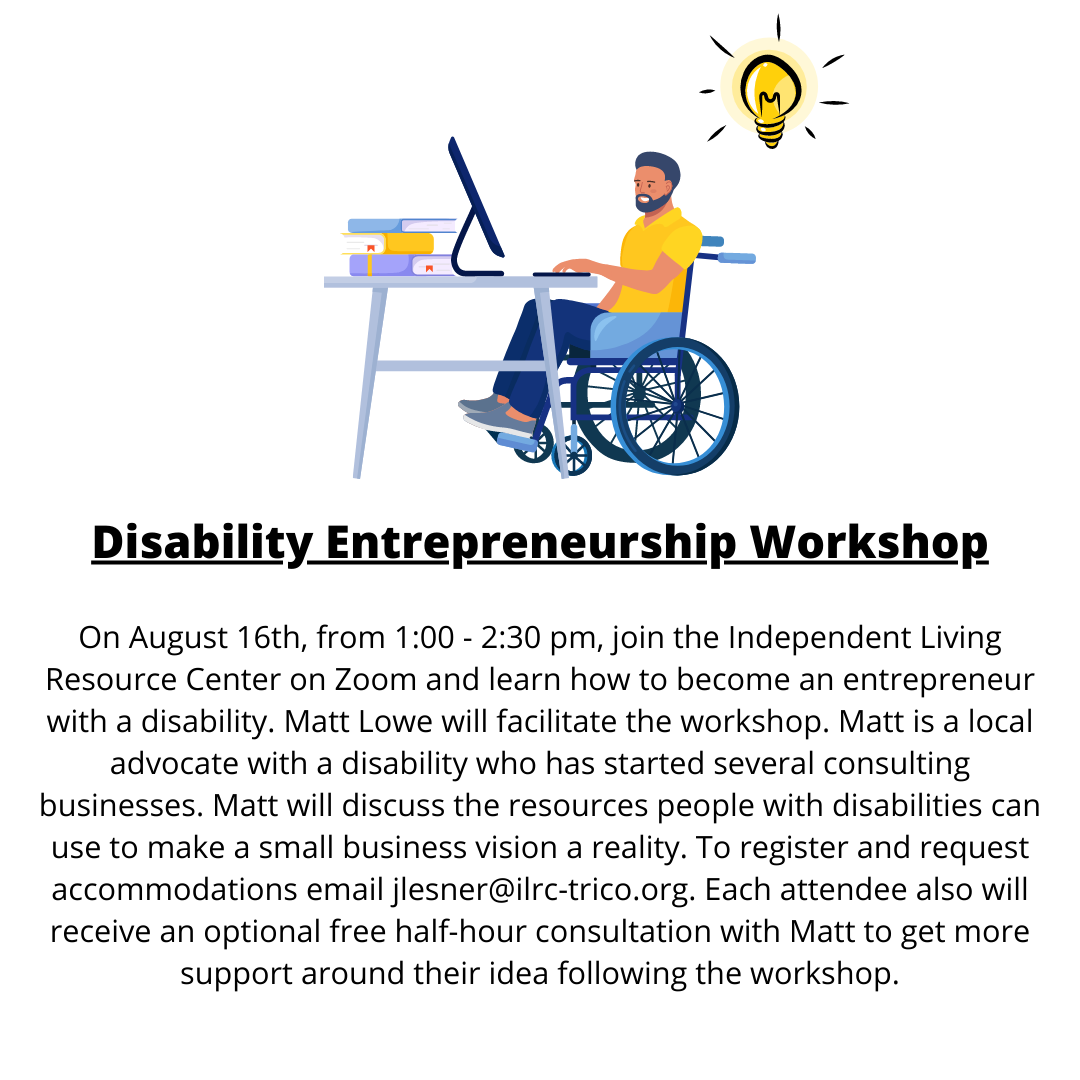 Disability Entrepreneurship Workshop

On August 16th, from 1:00 - 2:30 pm, join the Independent Living Resource Center on Zoom and learn how to become an entrepreneur with a disability. Matt Lowe will facilitate the workshop. Matt is a local advocate with a disability who has started several consulting businesses. Matt will discuss the resources people with disabilities can use to make a small business vision a reality. To register and request accommodations email jlesner@ilrc-trico.org. Each attendee also will receive an optional free half-hour consultation with Matt to get more support around their idea following the workshop.